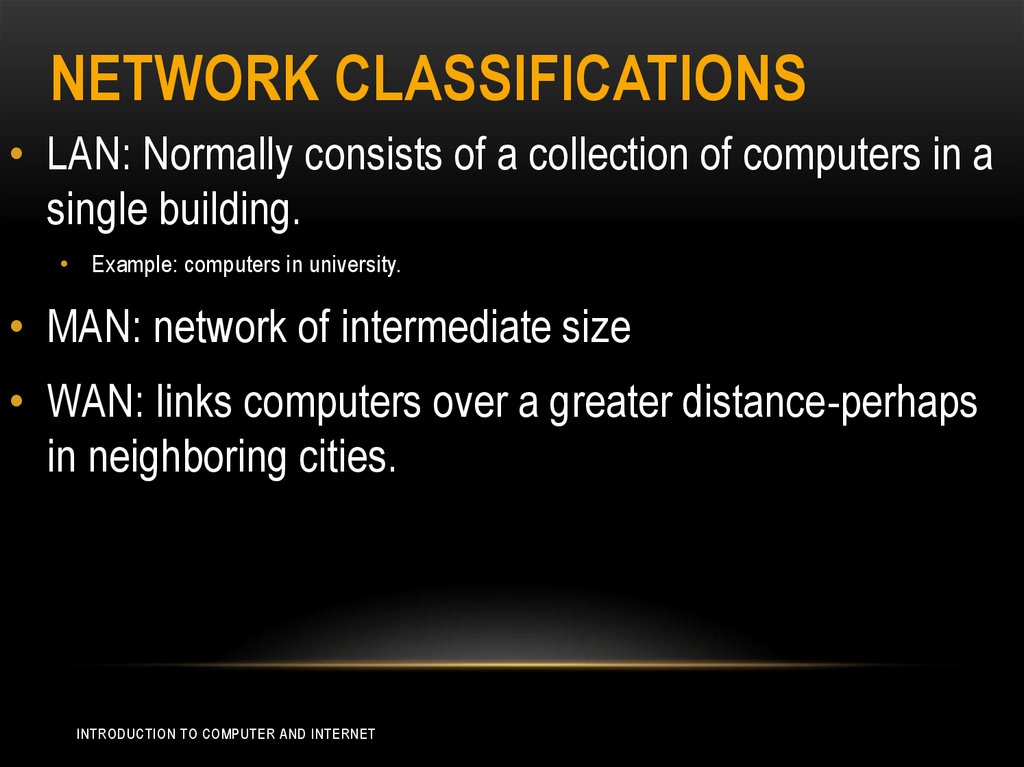 NETWORK CLASSIFICATIONS

• LAN: Normally consists of a collection of computers in a single building.

• Example: computers in university.

• MAN: network of intermediate size

• WAN: links computers over a greater distance-perhaps in neighboring cities.

INTRODUCTION TO COMPUTER AND INTERNET